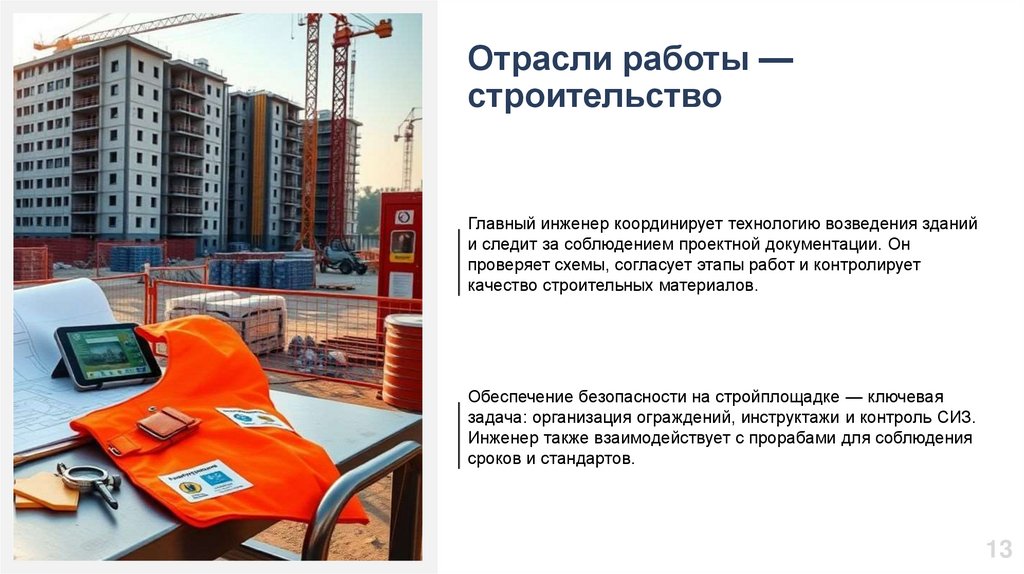 Отрасли работы — строительство

Главный инженер координирует технологию возведения зданий и следит за соблюдением проектной документации. Он проверяет схемы, согласует этапы работ и контролирует качество строительных материалов.

Обеспечение безопасности на стройплощадке — ключевая задача: организация ограждений, инструктажи и контроль СИЗ. Инженер также взаимодействует с прорабами для соблюдения сроков и стандартов.

13